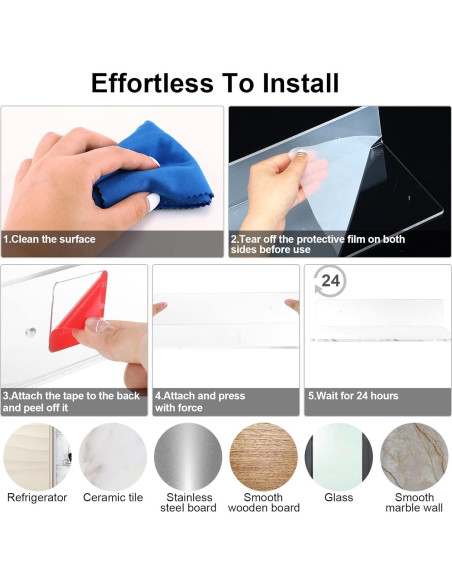 Effortless To Install

1.Clean the surface

2.Tear off the protective film on both sides before use

3.Attach the tape to the back and peel off it

4.Attach and press with force

24

5.Wait for 24 hours

Refrigerator

Ceramic tile

Stainless steel board

Smooth wooden board

Glass

Smooth marble wall